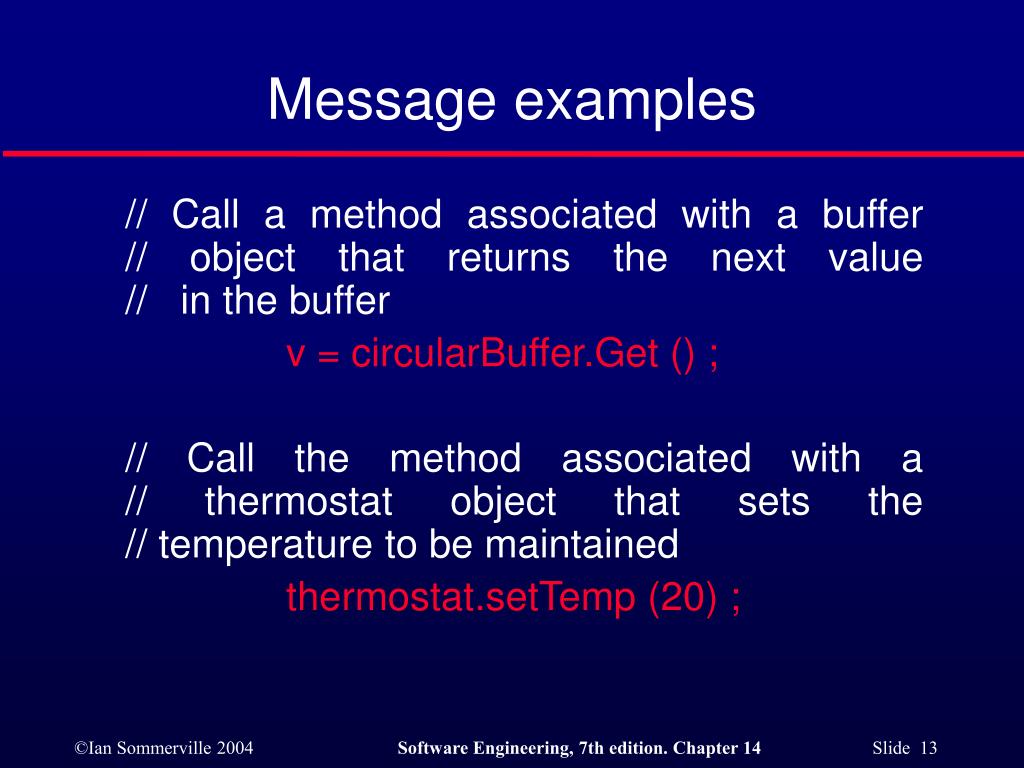 Message examples

// Call a method associated with a buffer
// object that returns the next value
// in the buffer

v = circularBuffer.Get () ;

// Call the method associated with a
// thermostat object that sets the
// temperature to be maintained

thermostat.setTemp (20) ;

©Ian Sommerville 2004 Software Engineering, 7th edition. Chapter 14 Slide 13